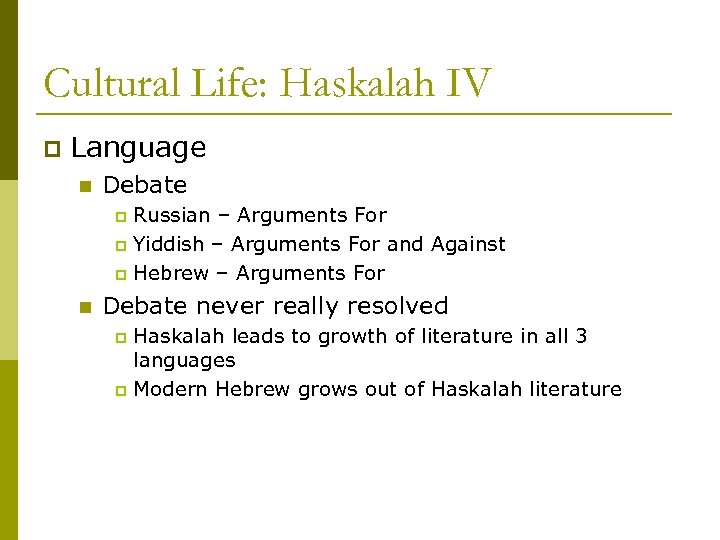 Cultural Life: Haskalah IV

Language

Debate

Russian – Arguments For

Yiddish – Arguments For and Against

Hebrew – Arguments For

Debate never really resolved

Haskalah leads to growth of literature in all 3 languages

Modern Hebrew grows out of Haskalah literature